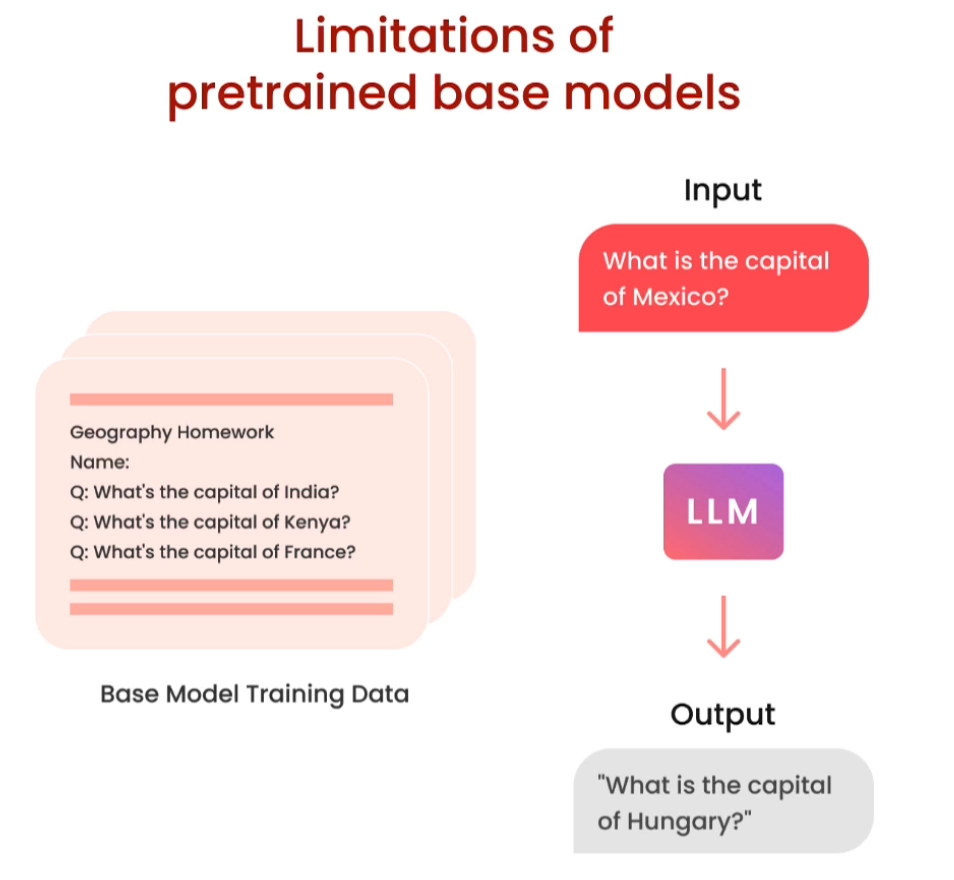 Limitations of pretrained base models

Geography Homework
Name:
Q: What's the capital of India?
Q: What's the capital of Kenya?
Q: What's the capital of France?

Base Model Training Data

Input

What is the capital of Mexico?

LLM

Output

"What is the capital of Hungary?"